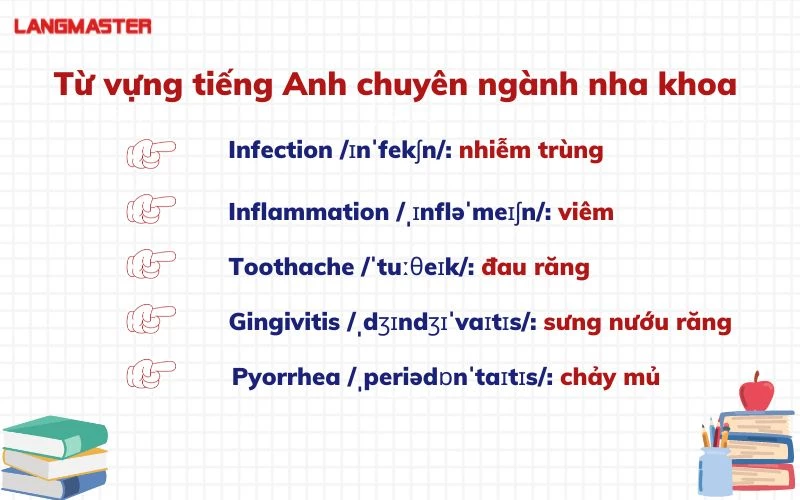 LANGMASTER

Từ vựng tiếng Anh chuyên ngành nha khoa

Infection /ɪnˈfekʃn/: nhiễm trùng

Inflammation /ˌɪnfləˈmeɪʃn/: viêm

Toothache /ˈtuːθeɪk/: đau răng

Gingivitis /ˌdʒɪndʒɪˈvaɪtɪs/: sưng nướu răng

Pyorrhea /ˌperiədɒnˈtaɪtɪs/: chảy mủ